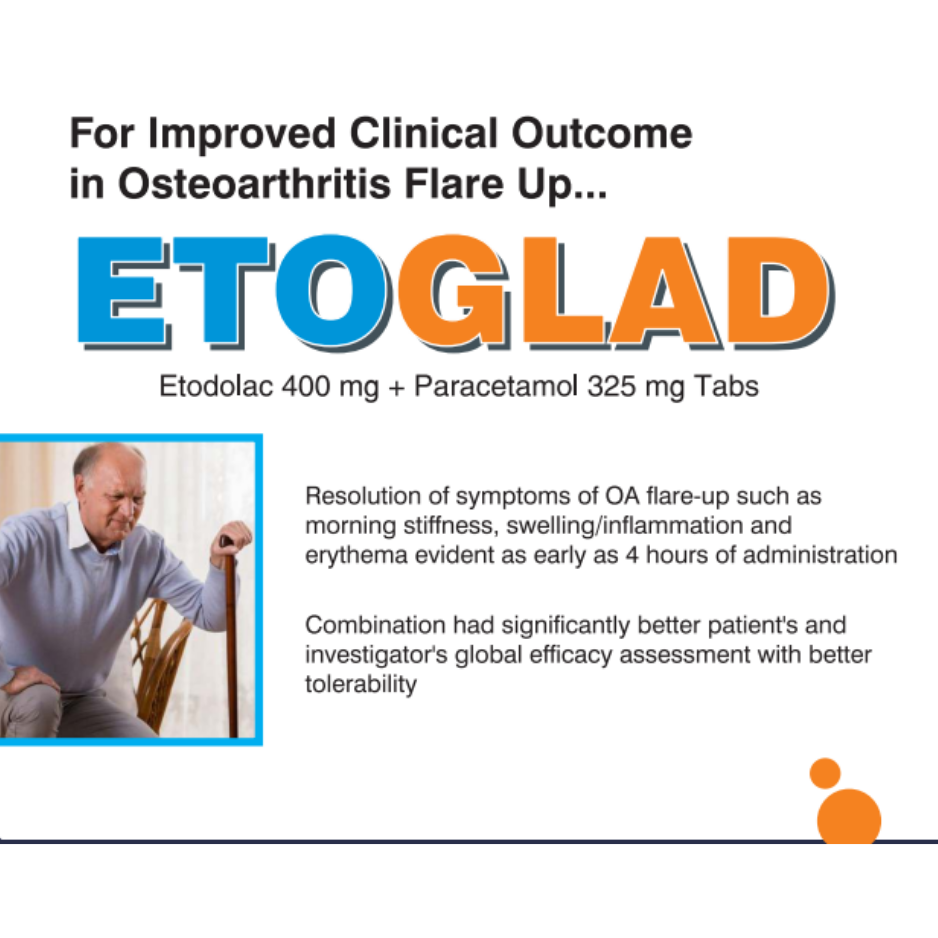 For Improved Clinical Outcome in Osteoarthritis Flare Up...

ETOGLAD

Etodolac 400 mg + Paracetamol 325 mg Tabs

Resolution of symptoms of OA flare-up such as morning stiffness, swelling/inflammation and erythema evident as early as 4 hours of administration

Combination had significantly better patient's and investigator's global efficacy assessment with better tolerability